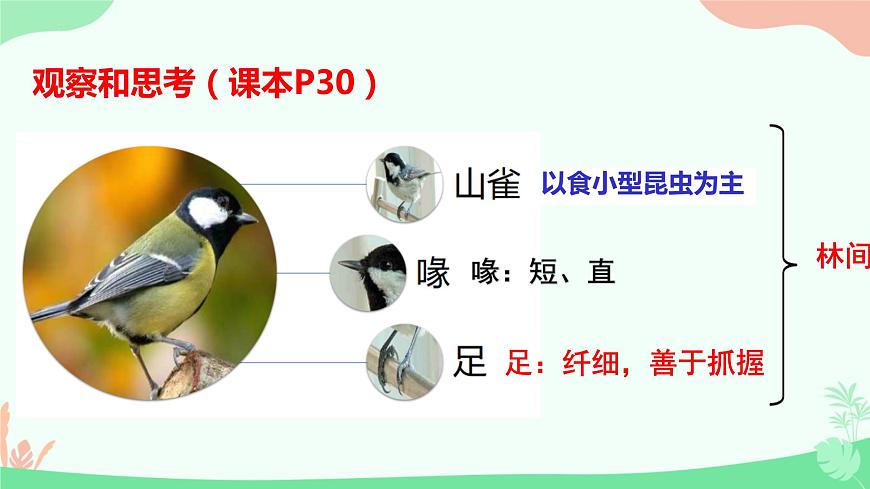 观察和思考（课本P30）

山雀 以食小型昆虫为主

喙 喙：短、直

足 足：纤细，善于抓握

林间